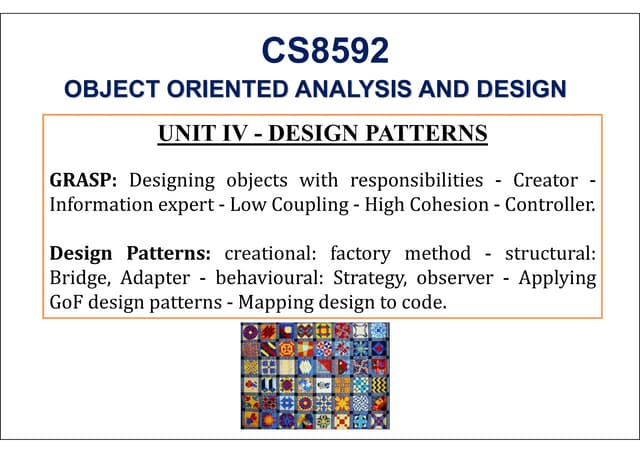 CS8592
OBJECT ORIENTED ANALYSIS AND DESIGN

UNIT IV - DESIGN PATTERNS

GRASP: Designing objects with responsibilities - Creator - Information expert - Low Coupling - High Cohesion - Controller.

Design Patterns: creational: factory method - structural: Bridge, Adapter - behavioural: Strategy, observer - Applying GoF design patterns - Mapping design to code.